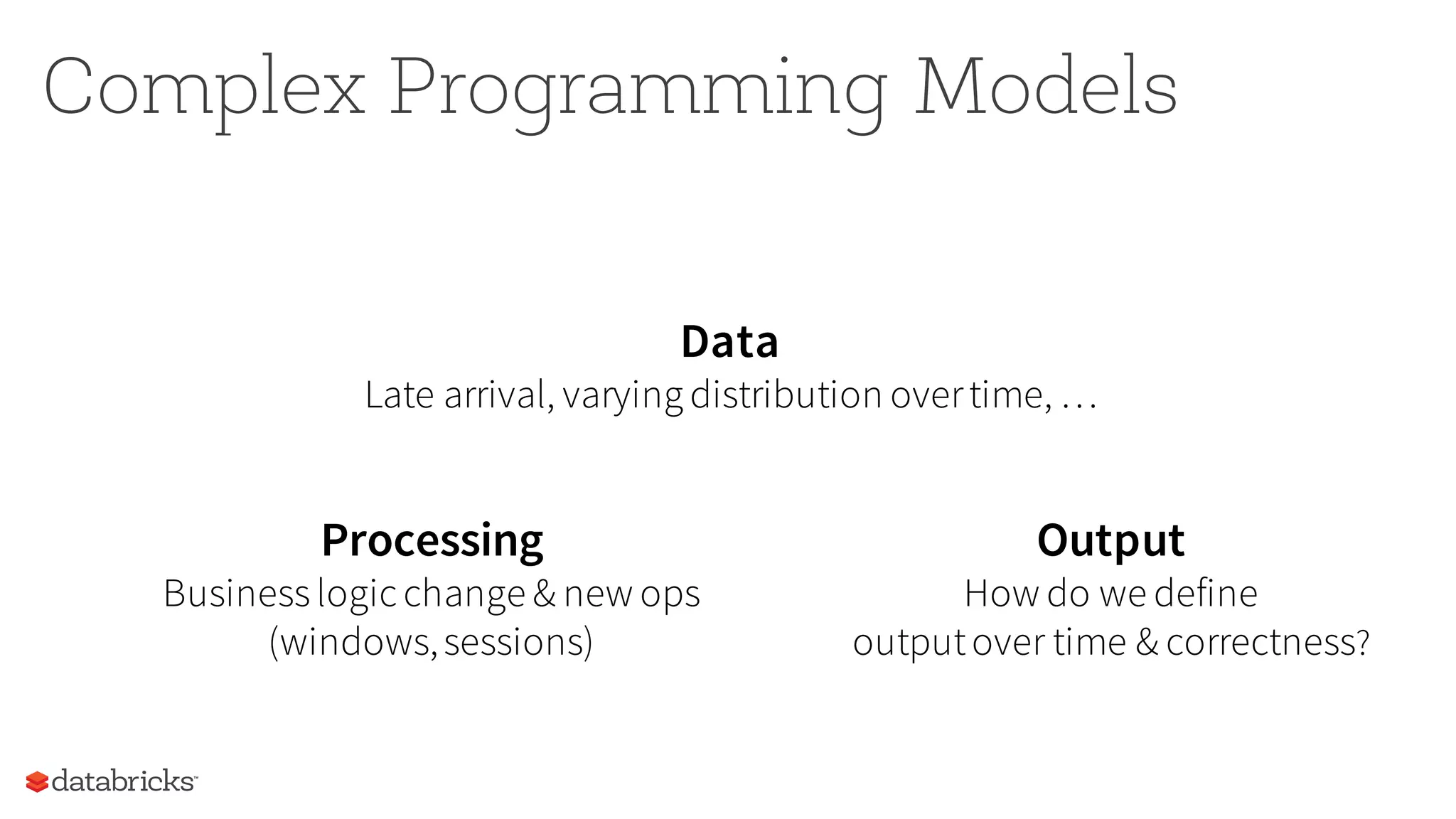 Complex Programming Models

Data
Late arrival, varying distribution over time, …

Processing
Business logic change & new ops (windows, sessions)

Output
How do we define output over time & correctness?

databricks